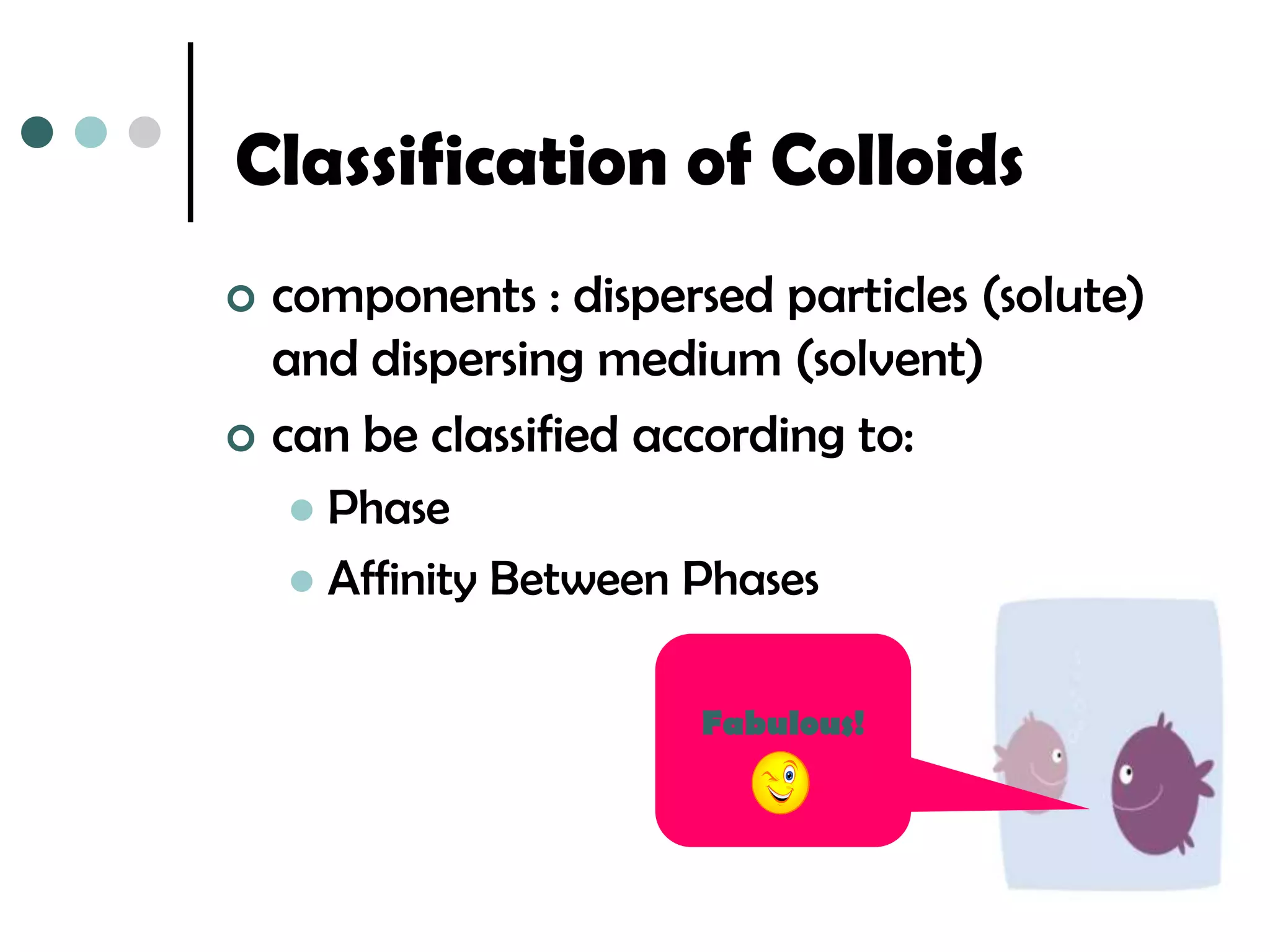 Classification of Colloids

components : dispersed particles (solute) and dispersing medium (solvent)

can be classified according to:

Phase

Affinity Between Phases

Fabulous!